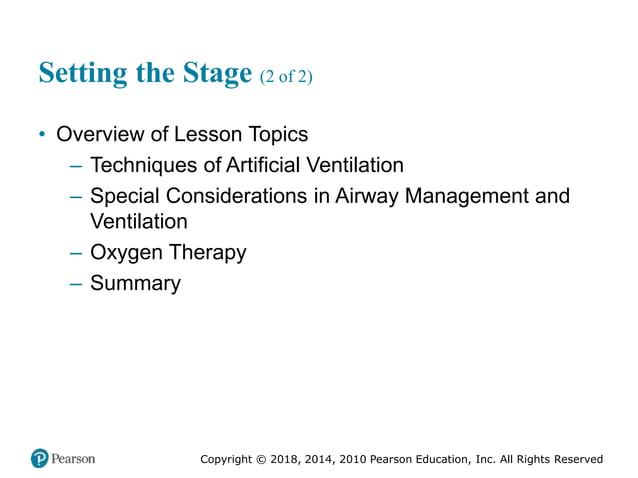 Setting the Stage (2 of 2)

• Overview of Lesson Topics
– Techniques of Artificial Ventilation
– Special Considerations in Airway Management and Ventilation
– Oxygen Therapy
– Summary

Pearson

Copyright © 2018, 2014, 2010 Pearson Education, Inc. All Rights Reserved